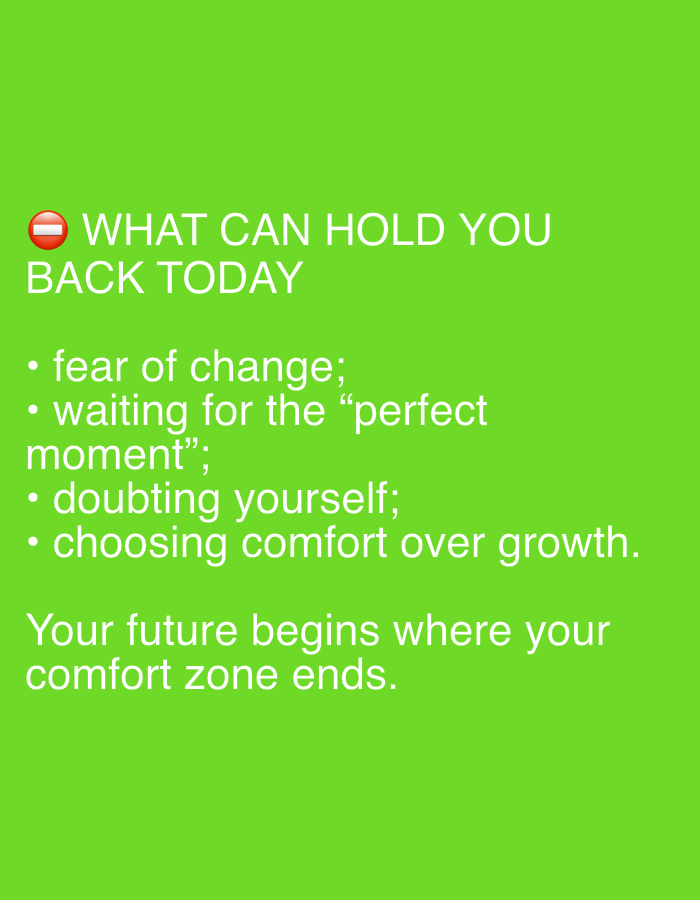 ⛔ WHAT CAN HOLD YOU BACK TODAY

• fear of change;
• waiting for the “perfect moment”;
• doubting yourself;
• choosing comfort over growth.

Your future begins where your comfort zone ends.